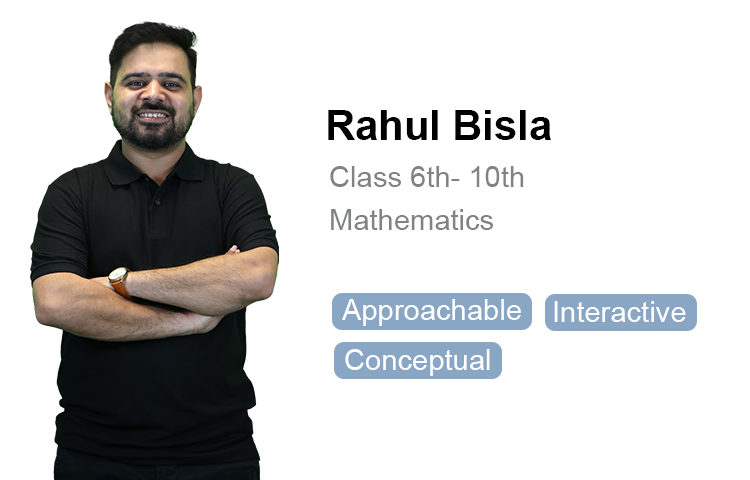 Rahul Bisla

Class 6th- 10th

Mathematics

Approachable Interactive

Conceptual